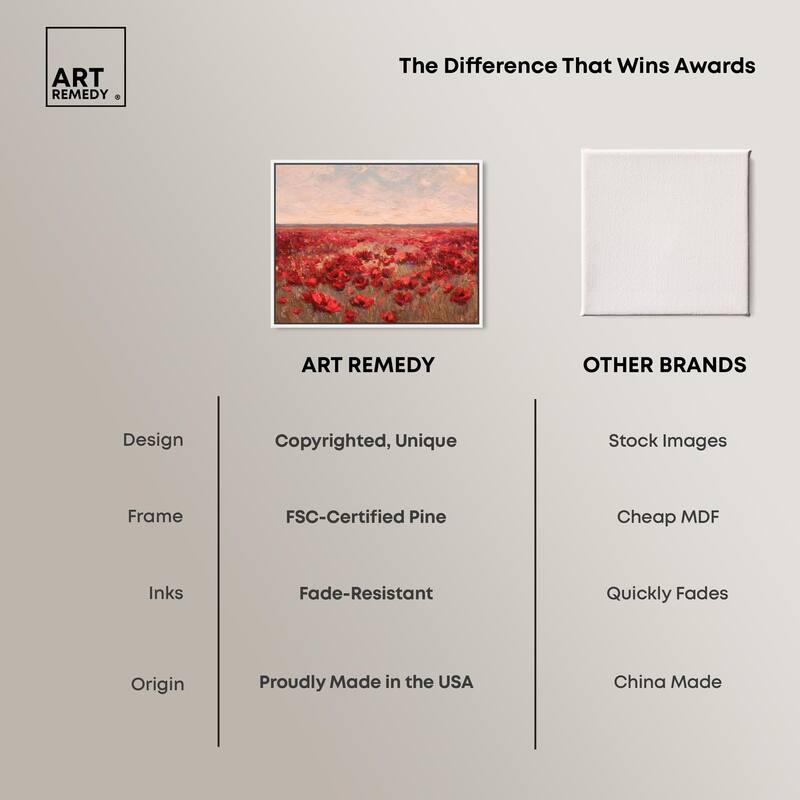 ART REMEDY ®

The Difference That Wins Awards

| | ART REMEDY | OTHER BRANDS |
|---|---|---|
| Design | Copyrighted, Unique | Stock Images |
| Frame | FSC-Certified Pine | Cheap MDF |
| Inks | Fade-Resistant | Quickly Fades |
| Origin | Proudly Made in the USA | China Made |